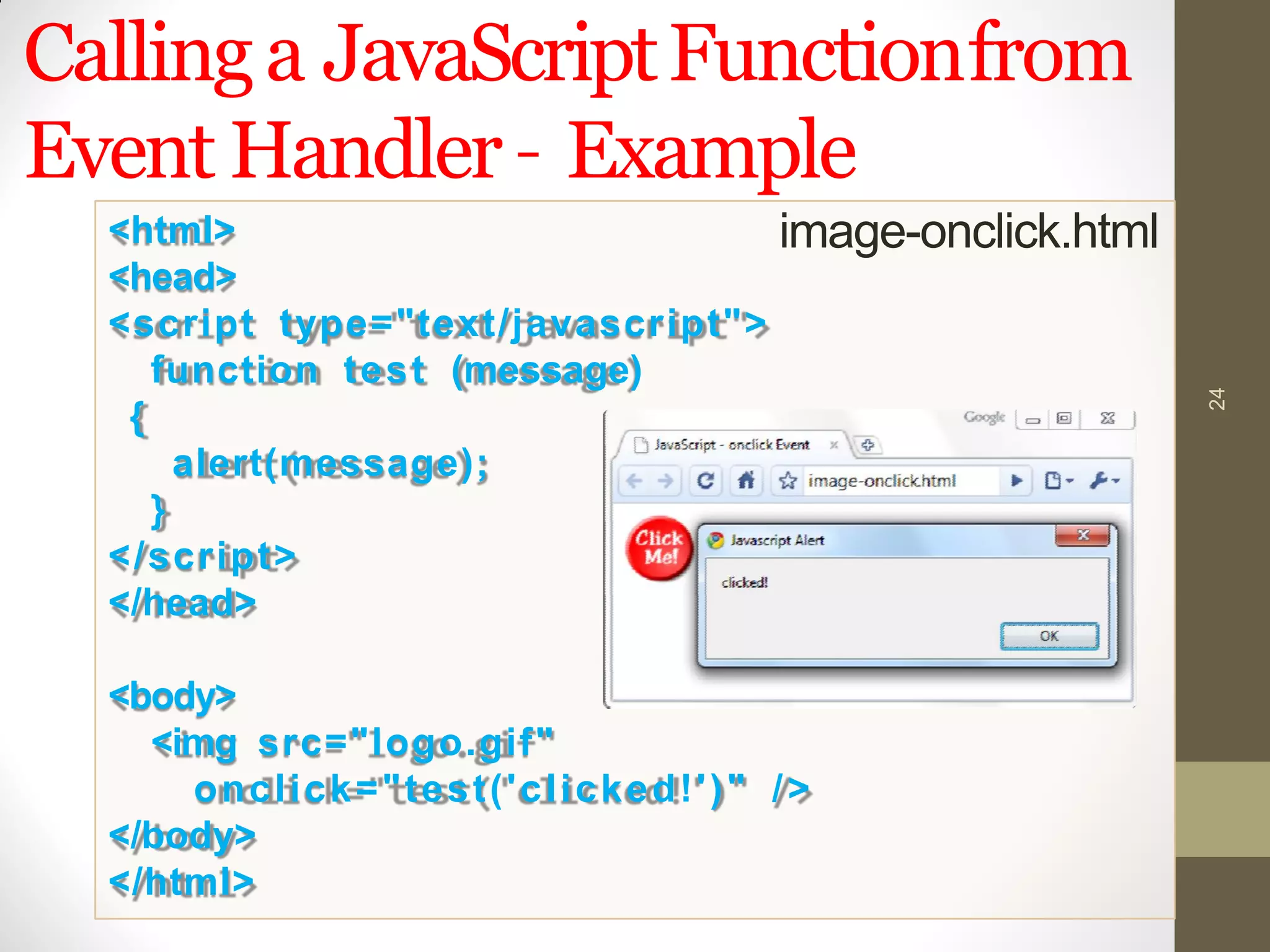 Calling a JavaScript Function from Event Handler - Example

image-onclick.html

<html>
<head>
<script type="text/javascript">
  function test (message)
 {
   alert(message);
  }
</script>
</head>

<body>
  <img src="logo.gif"
    onclick="test('clicked!')" />
</body>
</html>

Google
JavaScript - onclick Event
image-onclick.html
Click Me!
Javascript Alert
clicked!
OK

24